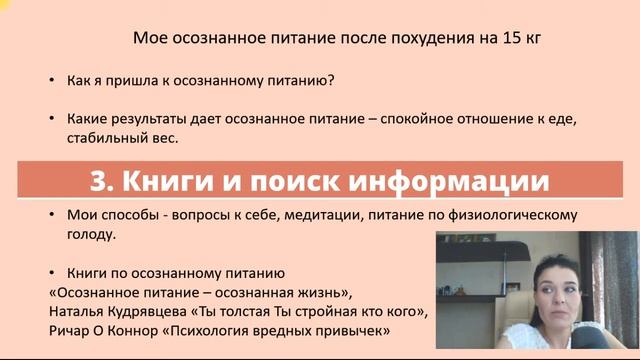 Мое осознанное питание после похудения на 15 кг

• Как я пришла к осознанному питанию?

• Какие результаты дает осознанное питание – спокойное отношение к еде, стабильный вес.

3. Книги и поиск информации

• Мои способы - вопросы к себе, медитации, питание по физиологическому голоду.

• Книги по осознанному питанию
«Осознанное питание – осознанная жизнь»,
Наталья Кудрявцева «Ты толстая Ты стройная кто кого»,
Ричар О Коннор «Психология вредных привычек»